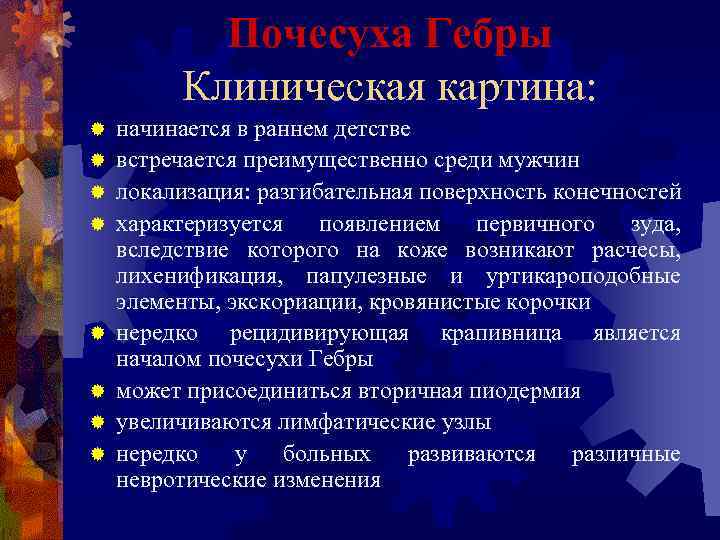 Почесуха Гебры
Клиническая картина:

начинается в раннем детстве

встречается преимущественно среди мужчин

локализация: разгибательная поверхность конечностей

характеризуется появлением первичного зуда, вследствие которого на коже возникают расчесы, лихенификация, папулезные и уртикароподобные элементы, экскориации, кровянистые корочки

нередко рецидивирующая крапивница является началом почесухи Гебры

может присоединиться вторичная пиодермия

увеличиваются лимфатические узлы

нередко у больных развиваются различные невротические изменения